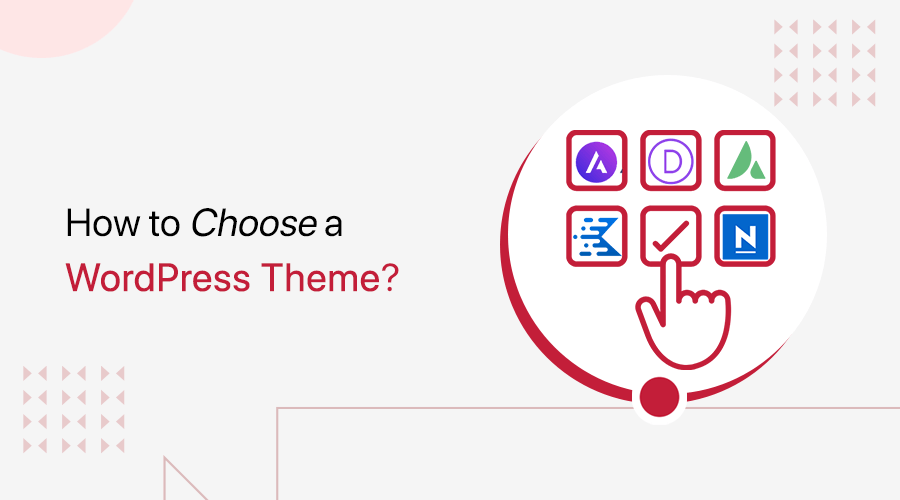 How to Choose a WordPress Theme?

D

N